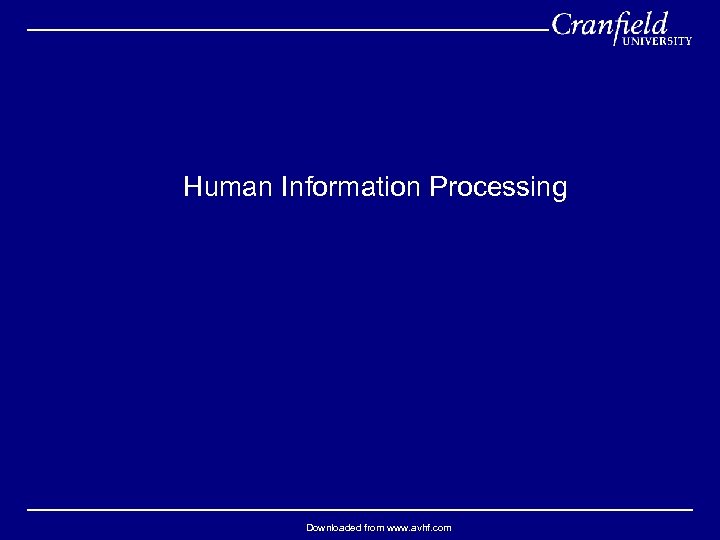 Cranfield
UNIVERSITY

Human Information Processing

Downloaded from www.avhf.com